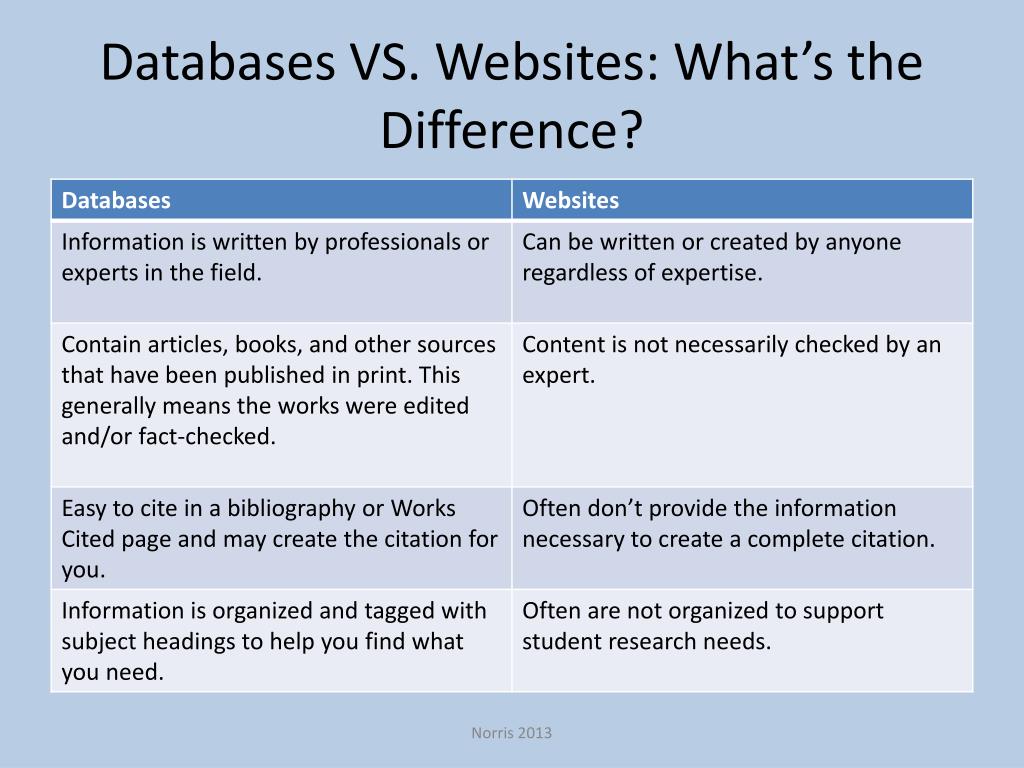 Databases VS. Websites: What’s the Difference?

| Databases | Websites |
|---|---|
| Information is written by professionals or experts in the field. | Can be written or created by anyone regardless of expertise. |
| Contain articles, books, and other sources that have been published in print. This generally means the works were edited and/or fact-checked. | Content is not necessarily checked by an expert. |
| Easy to cite in a bibliography or Works Cited page and may create the citation for you. | Often don’t provide the information necessary to create a complete citation. |
| Information is organized and tagged with subject headings to help you find what you need. | Often are not organized to support student research needs. |

Norris 2013